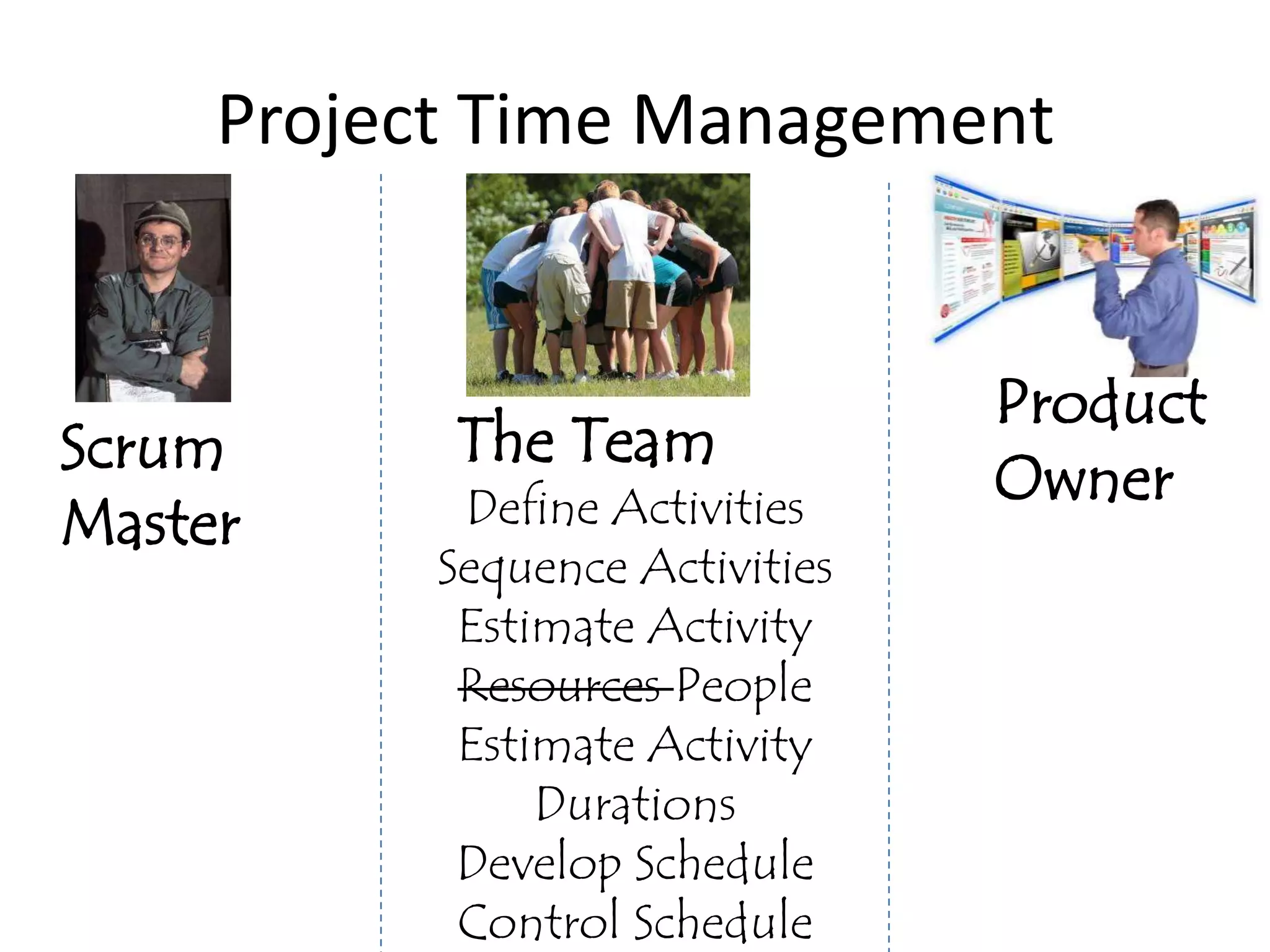 Project Time Management

Scrum Master

The Team

Define Activities
Sequence Activities
Estimate Activity ~~Resources~~ People
Estimate Activity Durations
Develop Schedule
Control Schedule

Product Owner